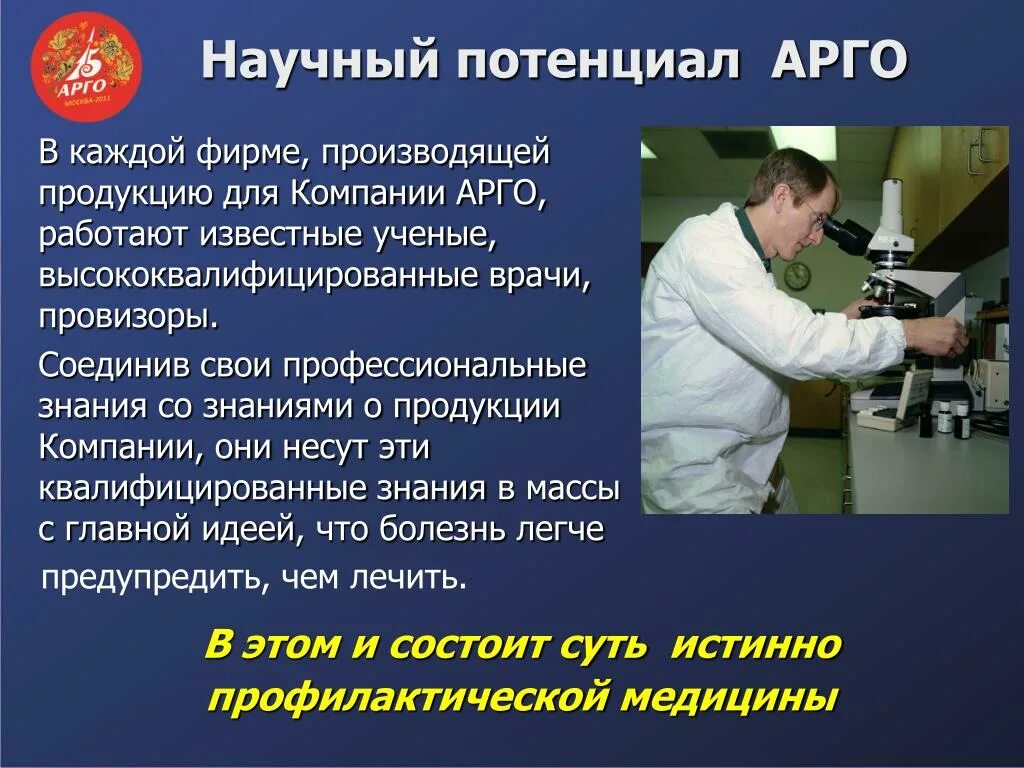 15 АРГО МОСКВА-2011

Научный потенциал АРГО

В каждой фирме, производящей продукцию для Компании АРГО, работают известные ученые, высококвалифицированные врачи, провизоры.

Соединив свои профессиональные знания со знаниями о продукции Компании, они несут эти квалифицированные знания в массы с главной идеей, что болезнь легче предупредить, чем лечить.

В этом и состоит суть истинно профилактической медицины